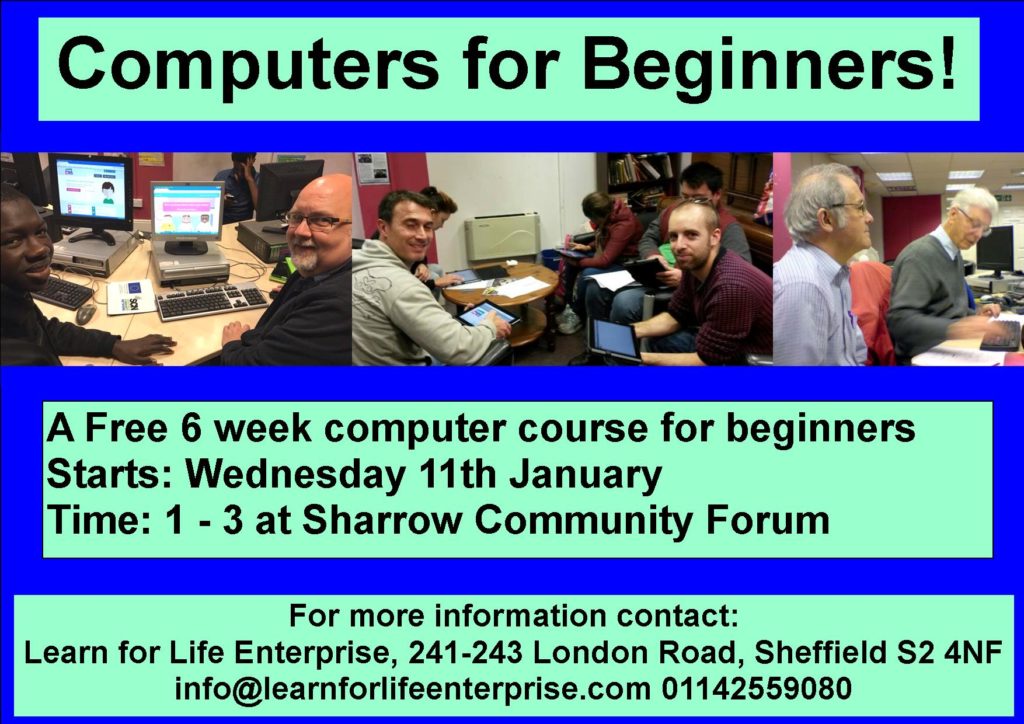 Computers for Beginners!

A Free 6 week computer course for beginners
Starts: Wednesday 11th January
Time: 1 - 3 at Sharrow Community Forum

For more information contact:
Learn for Life Enterprise, 241-243 London Road, Sheffield S2 4NF
info@learnforlifeenterprise.com 01142559080